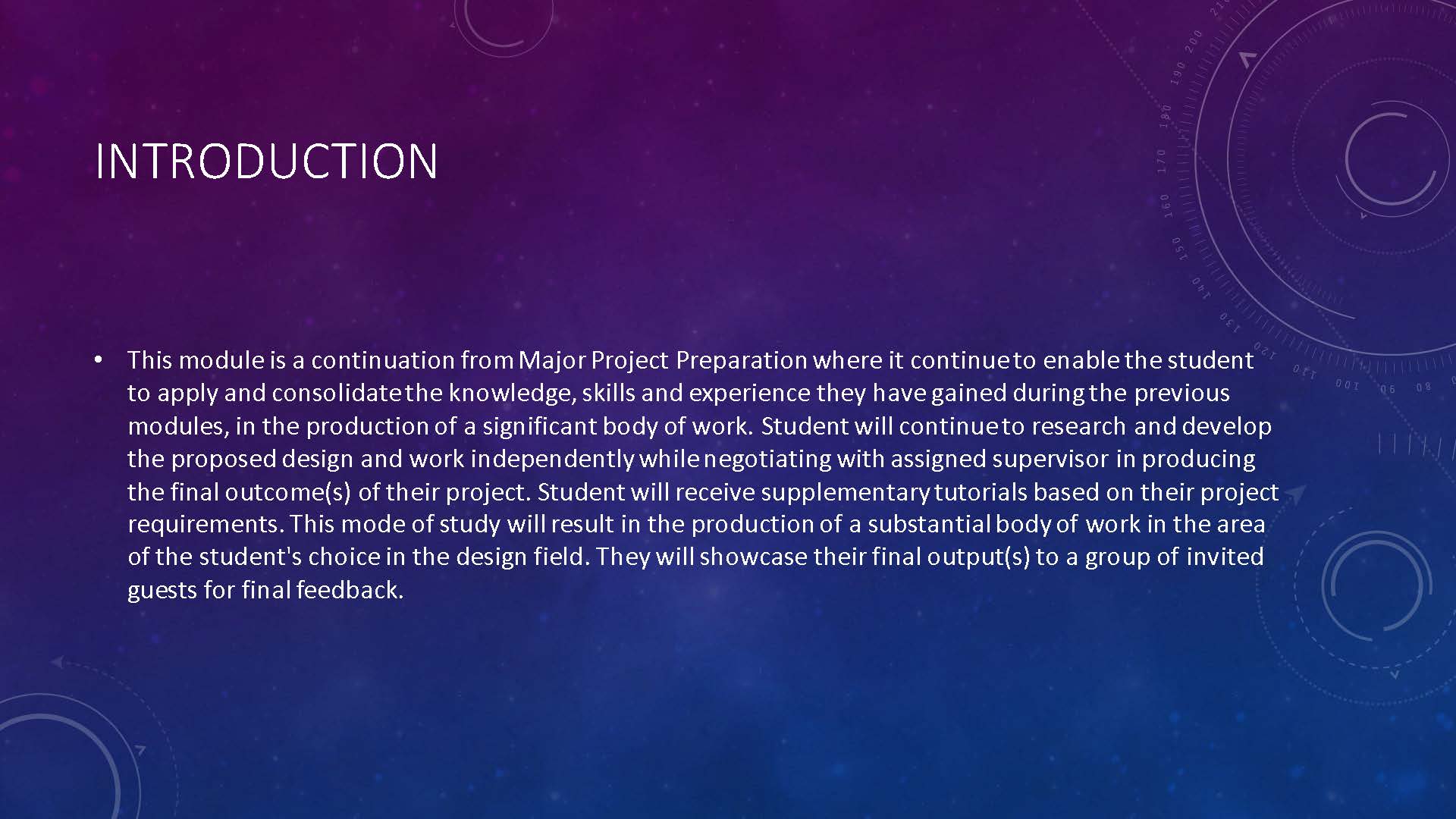 INTRODUCTION

• This module is a continuation from Major Project Preparation where it continue to enable the student to apply and consolidate the knowledge, skills and experience they have gained during the previous modules, in the production of a significant body of work. Student will continue to research and develop the proposed design and work independently while negotiating with assigned supervisor in producing the final outcome(s) of their project. Student will receive supplementary tutorials based on their project requirements. This mode of study will result in the production of a substantial body of work in the area of the student's choice in the design field. They will showcase their final output(s) to a group of invited guests for final feedback.